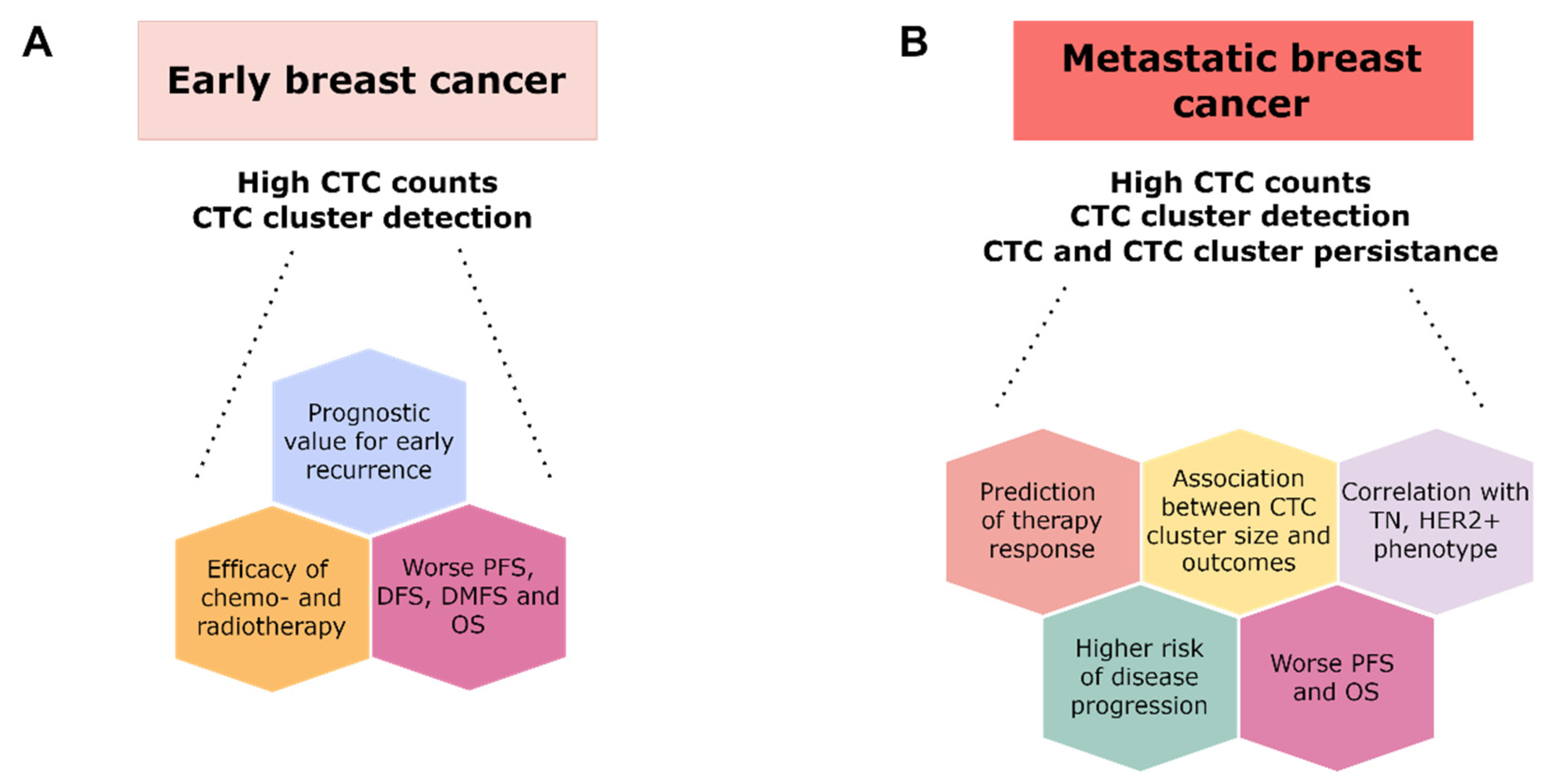 A

Early breast cancer

High CTC counts
CTC cluster detection

Prognostic value for early recurrence

Efficacy of chemo- and radiotherapy

Worse PFS, DFS, DMFS and OS

B

Metastatic breast cancer

High CTC counts
CTC cluster detection
CTC and CTC cluster persistance

Prediction of therapy response

Association between CTC cluster size and outcomes

Correlation with TN, HER2+ phenotype

Higher risk of disease progression

Worse PFS and OS